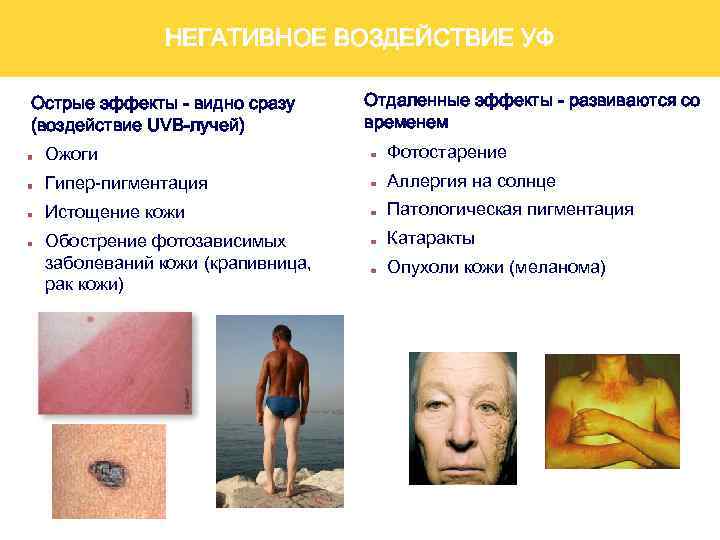 НЕГАТИВНОЕ ВОЗДЕЙСТВИЕ УФ

Острые эффекты - видно сразу (воздействие UVB-лучей)

- Ожоги
- Гипер-пигментация
- Истощение кожи
- Обострение фотозависимых заболеваний кожи (крапивница, рак кожи)

Отдаленные эффекты - развиваются со временем

- Фотостарение
- Аллергия на солнце
- Патологическая пигментация
- Катаракты
- Опухоли кожи (меланома)